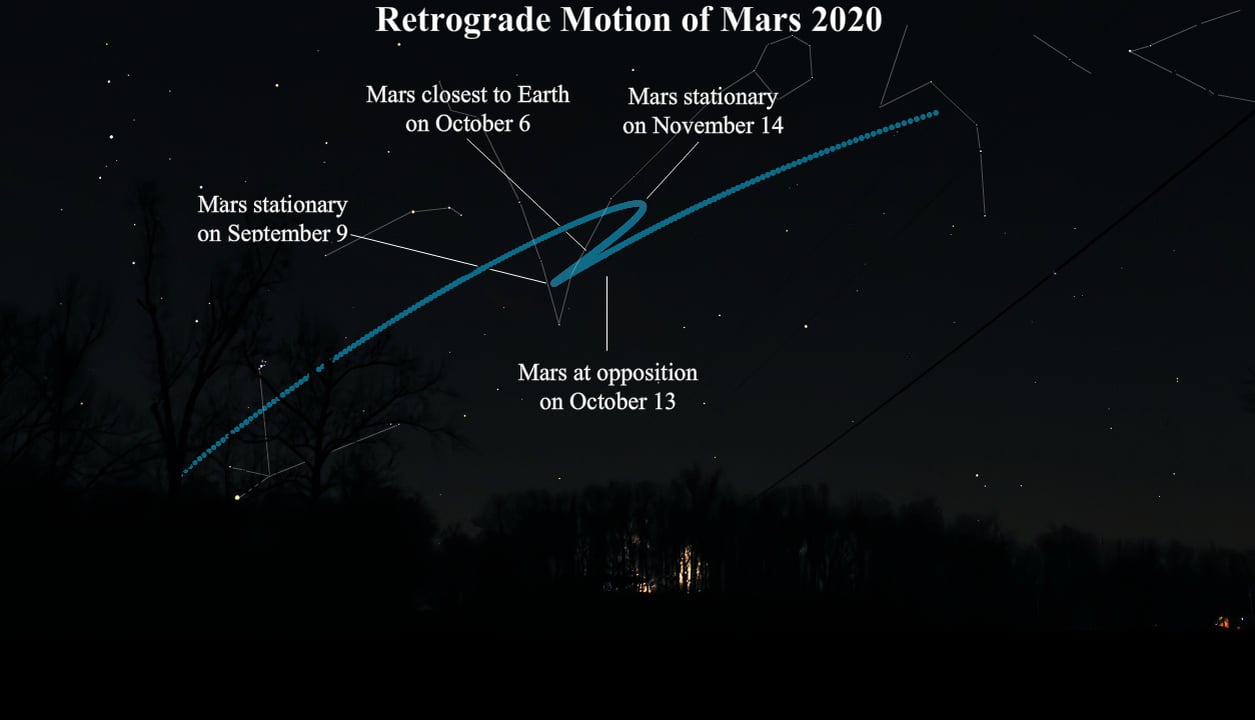 Retrograde Motion of Mars 2020

Mars closest to Earth on October 6

Mars stationary on November 14

Mars stationary on September 9

Mars at opposition on October 13